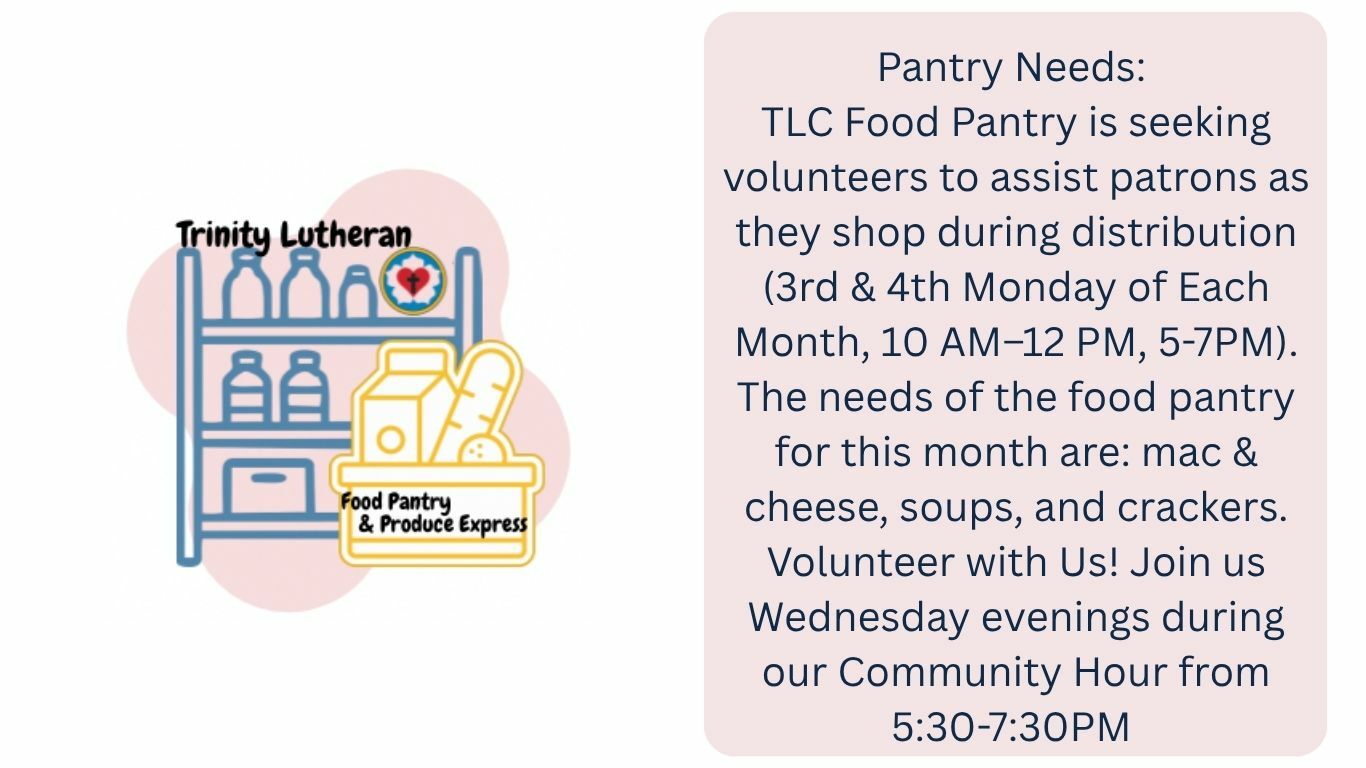 Trinity Lutheran

Food Pantry
& Produce Express

Pantry Needs:
TLC Food Pantry is seeking volunteers to assist patrons as they shop during distribution (3rd & 4th Monday of Each Month, 10 AM–12 PM, 5-7PM). The needs of the food pantry for this month are: mac & cheese, soups, and crackers. Volunteer with Us! Join us Wednesday evenings during our Community Hour from 5:30-7:30PM